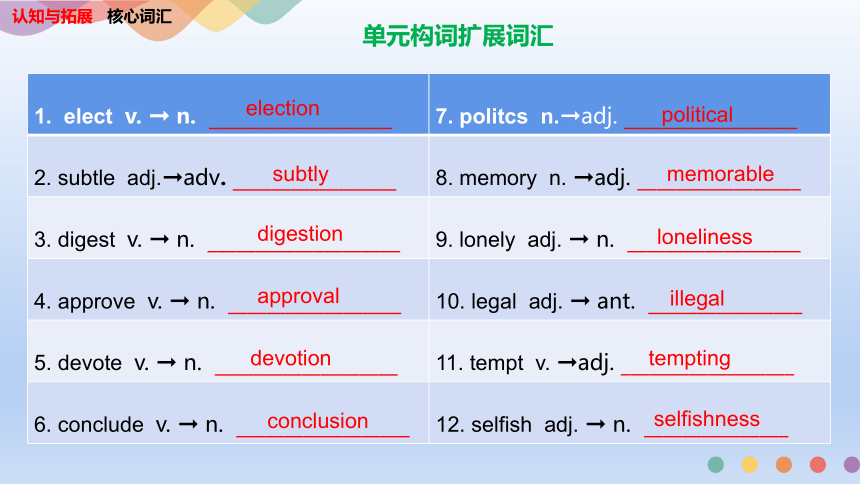 认知与拓展 核心词汇

单元构词扩展词汇

| 1. elect v. → n. election | 7. politcs n.→adj. political |
|---|---|
| 2. subtle adj.→adv. subtly | 8. memory n. →adj. memorable |
| 3. digest v. → n. digestion | 9. lonely adj. → n. loneliness |
| 4. approve v. → n. approval | 10. legal adj. → ant. illegal |
| 5. devote v. → n. devotion | 11. tempt v. →adj. tempting |
| 6. conclude v. → n. conclusion | 12. selfish adj. → n. selfishness |